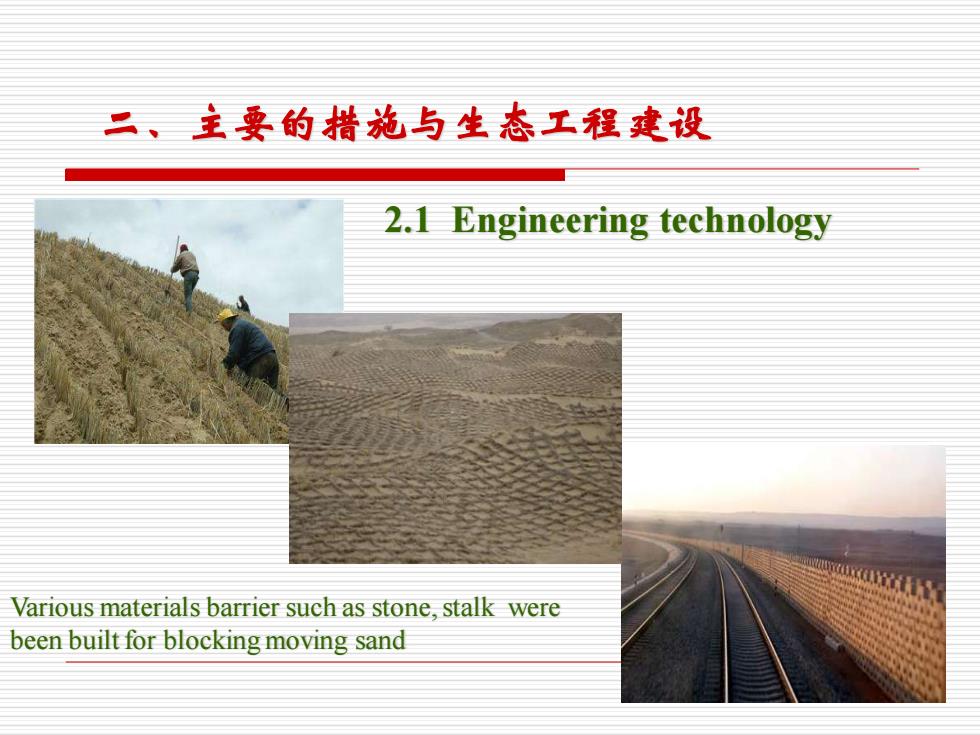 二、主要的措施与生态工程建设

2.1 Engineering technology

Various materials barrier such as stone, stalk were been built for blocking moving sand